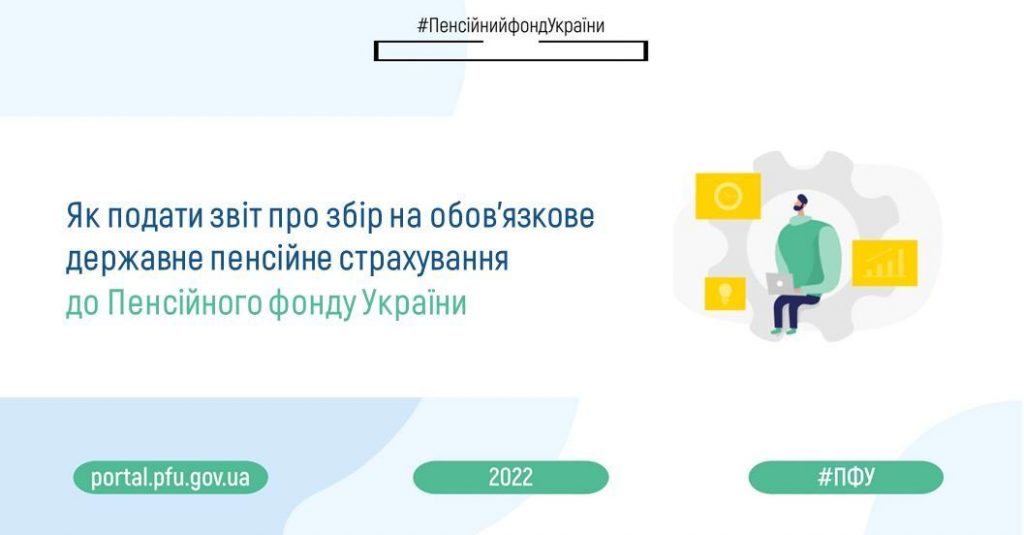 #ПенсійнийфондУкраїни

Як подати звіт про збір на обов'язкове державне пенсійне страхування до Пенсійного фонду України

portal.pfu.gov.ua

2022

#ПФУ